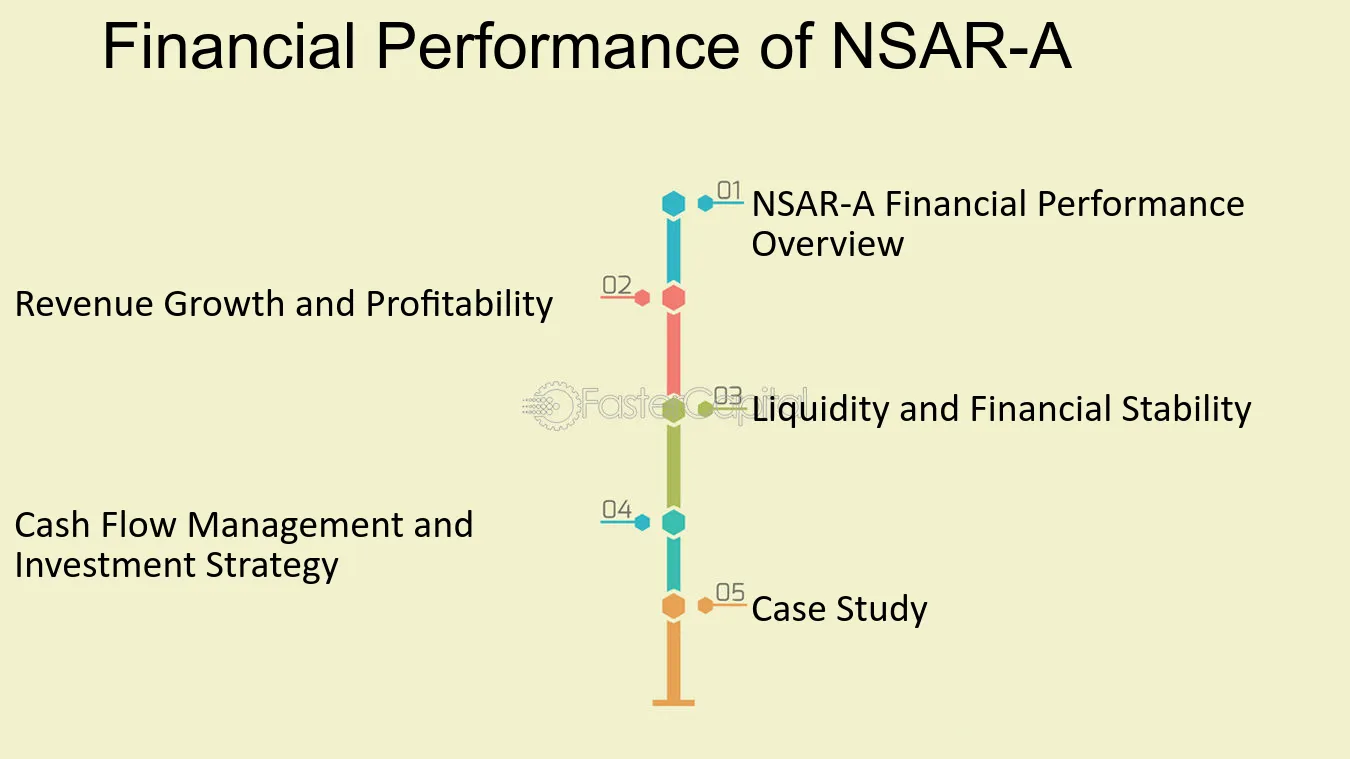 Financial Performance of NSAR-A

01
NSAR-A Financial Performance Overview

02
Revenue Growth and Profitability

03
Liquidity and Financial Stability

04
Cash Flow Management and Investment Strategy

05
Case Study

FasterCapital